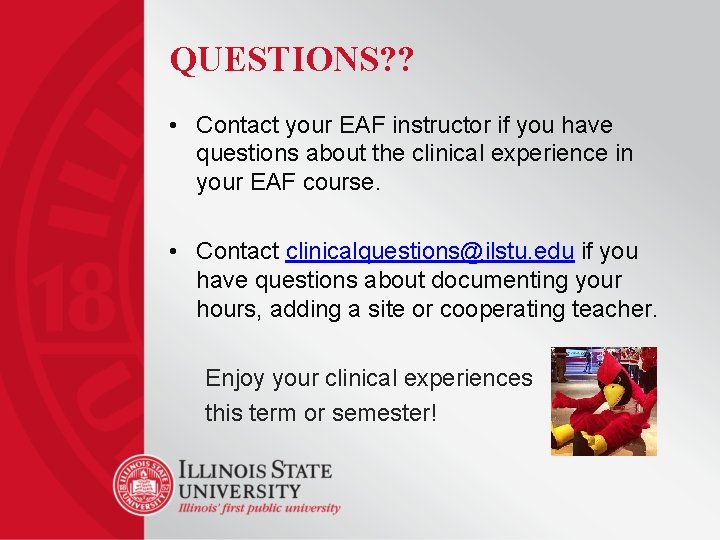 QUESTIONS??

• Contact your EAF instructor if you have questions about the clinical experience in your EAF course.

• Contact clinicalquestions@ilstu.edu if you have questions about documenting your hours, adding a site or cooperating teacher.

Enjoy your clinical experiences this term or semester!

ILLINOIS STATE UNIVERSITY
Illinois' first public university